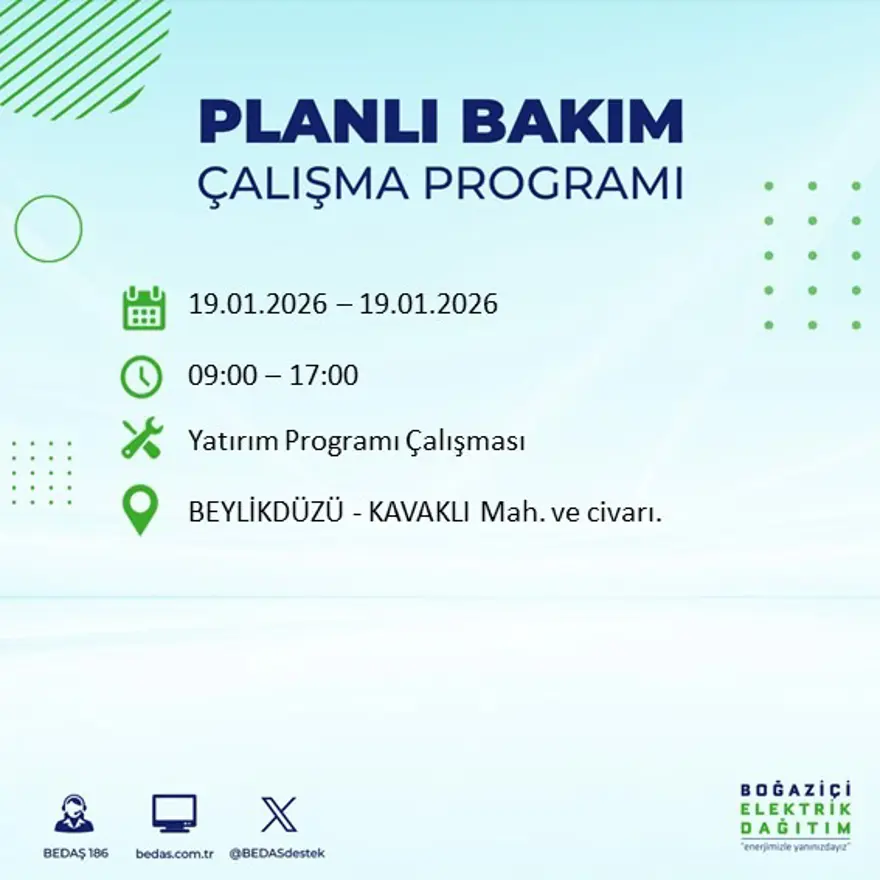 PLANLI BAKIM
ÇALIŞMA PROGRAMI

19.01.2026 – 19.01.2026

09:00 – 17:00

Yatırım Programı Çalışması

BEYLİKDÜZÜ - KAVAKLI Mah. ve civarı.

BEDAŞ 186

bedas.com.tr

@BEDASdestek

BOĞAZİÇİ
ELEKTRİK
DAĞITIM
"enerjimizle yanınızdayız"